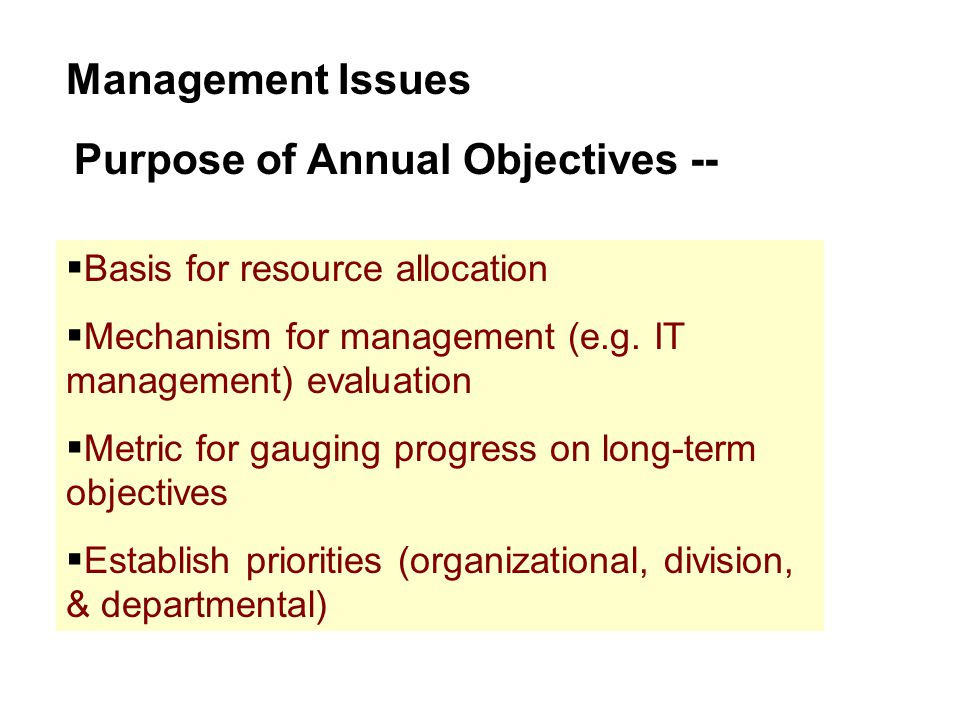 Management Issues

Purpose of Annual Objectives --

▪Basis for resource allocation

▪Mechanism for management (e.g. IT management) evaluation

▪Metric for gauging progress on long-term objectives

▪Establish priorities (organizational, division, & departmental)